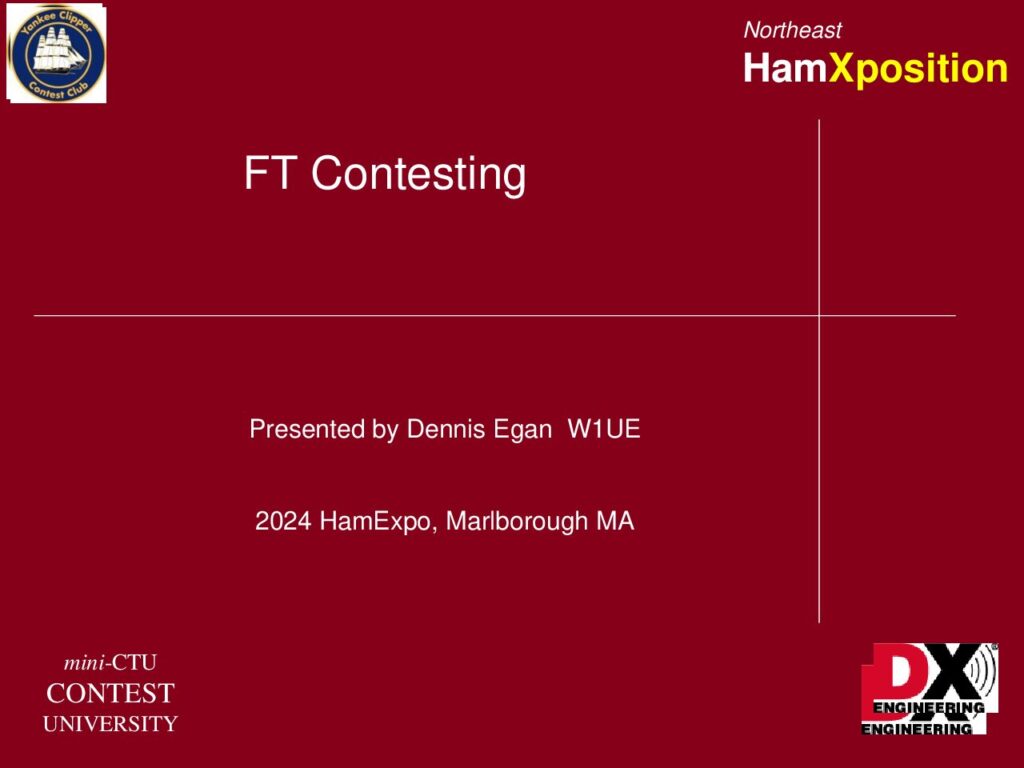 Yankee Clipper Contest Club

Northeast
HamXposition

FT Contesting

Presented by Dennis Egan W1UE

2024 HamExpo, Marlborough MA

mini-CTU
CONTEST
UNIVERSITY

DX ENGINEERING
ENGINEERING